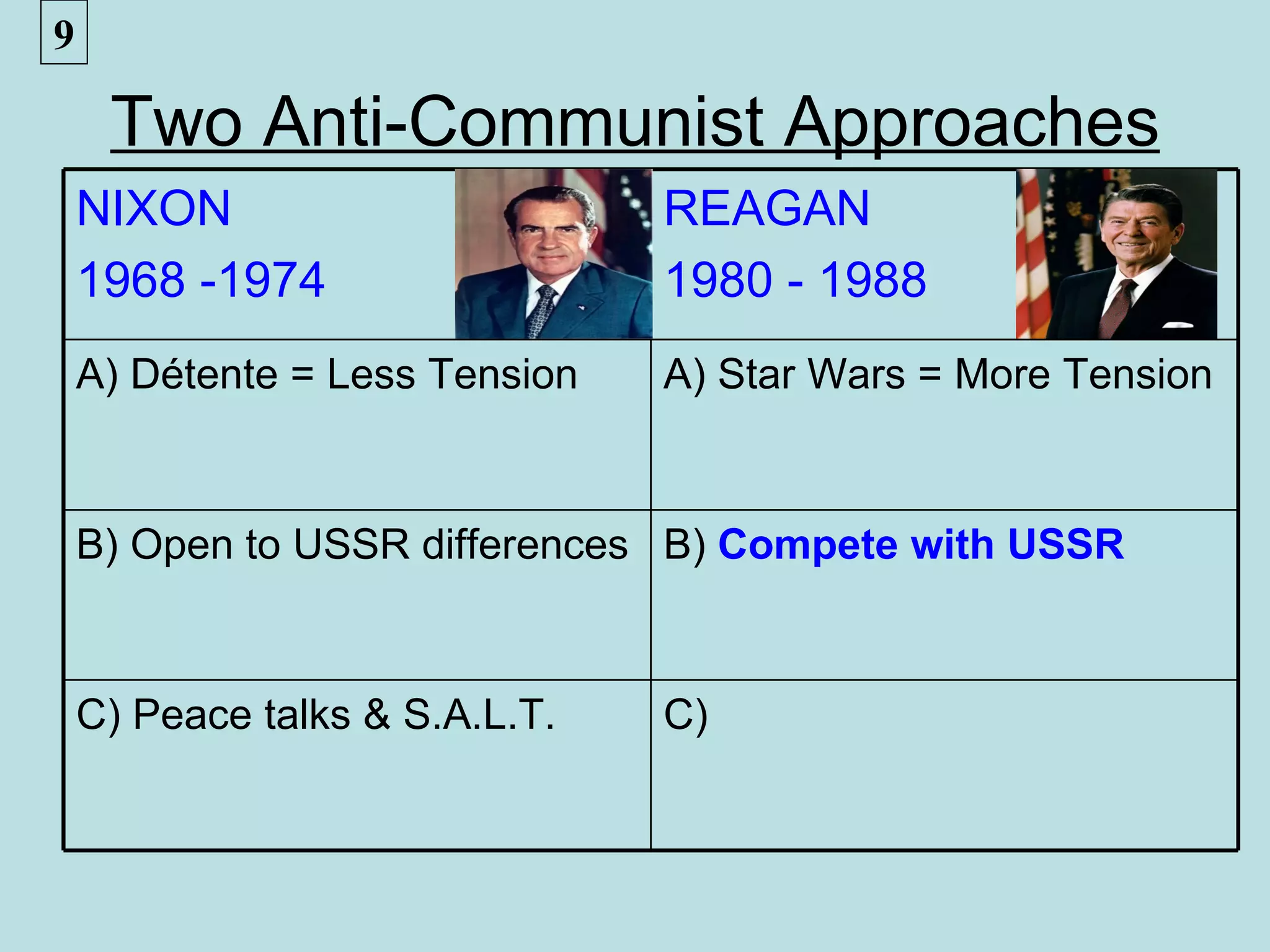 9

Two Anti-Communist Approaches

| NIXON 1968 -1974 | REAGAN 1980 - 1988 |
|---|---|
| A) Détente = Less Tension | A) Star Wars = More Tension |
| B) Open to USSR differences | B) Compete with USSR |
| C) Peace talks & S.A.L.T. | C) |